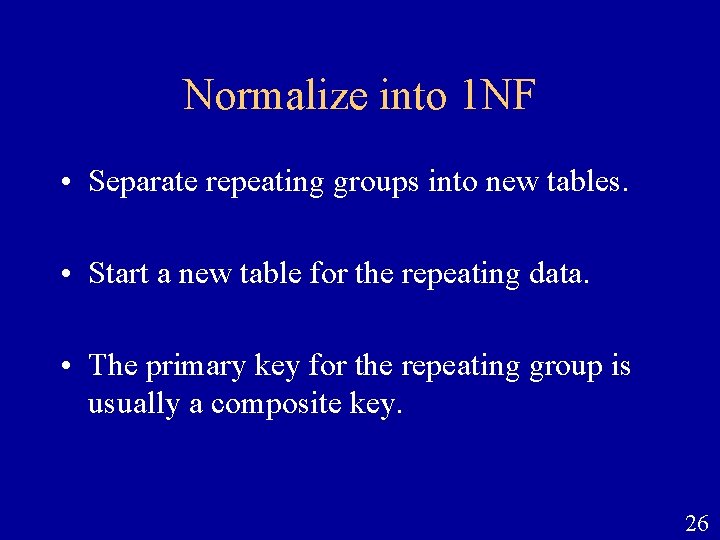 Normalize into 1NF

• Separate repeating groups into new tables.

• Start a new table for the repeating data.

• The primary key for the repeating group is usually a composite key.

26